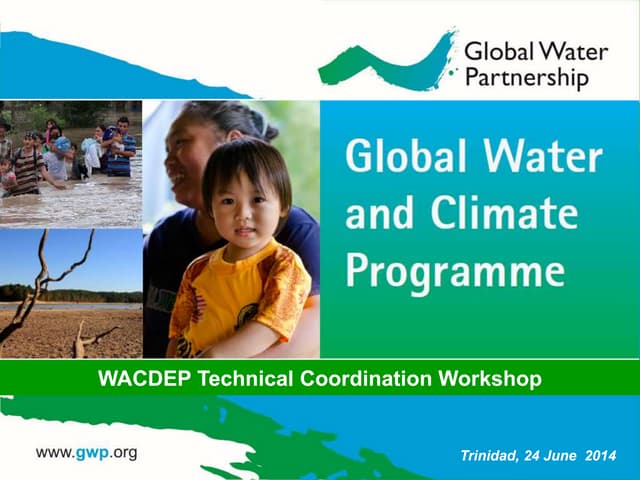 Global Water Partnership

Global Water and Climate Programme

WACDEP Technical Coordination Workshop

www.gwp.org

Trinidad, 24 June 2014